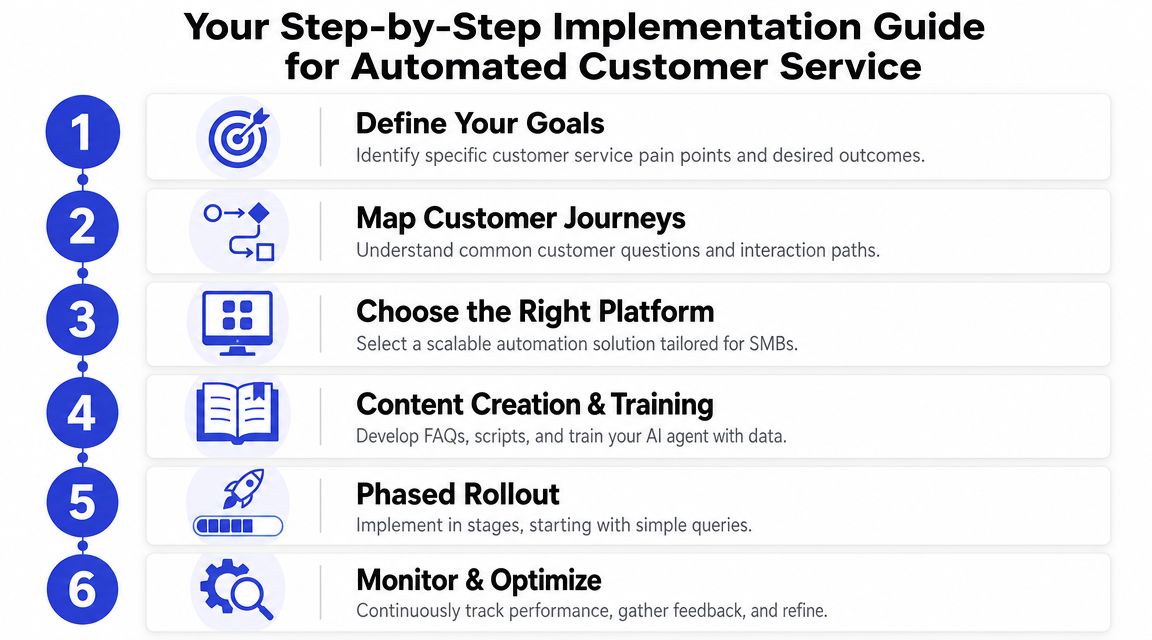 Your Step-by-Step Implementation Guide for Automated Customer Service

1

Define Your Goals

Identify specific customer service pain points and desired outcomes.

2

Map Customer Journeys

Understand common customer questions and interaction paths.

3

Choose the Right Platform

Select a scalable automation solution tailored for SMBs.

4

Content Creation & Training

Develop FAQs, scripts, and train your AI agent with data.

5

Phased Rollout

Implement in stages, starting with simple queries.

6

Monitor & Optimize

Continuously track performance, gather feedback, and refine.